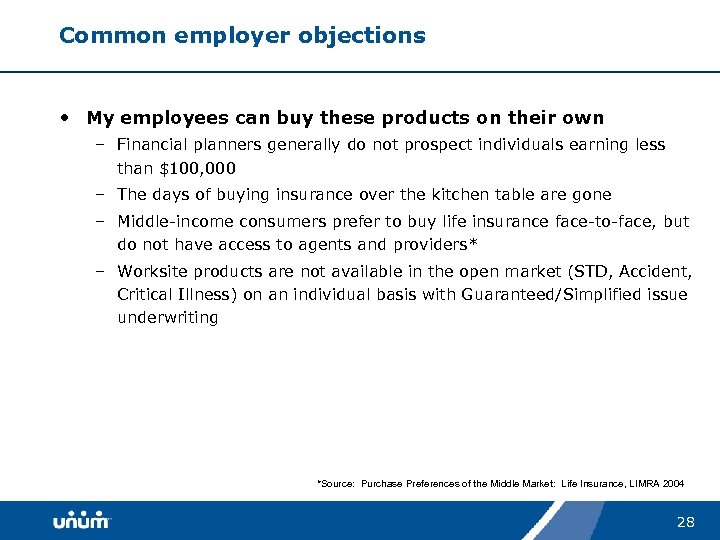 Common employer objections

• My employees can buy these products on their own
– Financial planners generally do not prospect individuals earning less than \$100,000
– The days of buying insurance over the kitchen table are gone
– Middle-income consumers prefer to buy life insurance face-to-face, but do not have access to agents and providers*
– Worksite products are not available in the open market (STD, Accident, Critical Illness) on an individual basis with Guaranteed/Simplified issue underwriting

*Source: Purchase Preferences of the Middle Market: Life Insurance, LIMRA 2004

unum

28